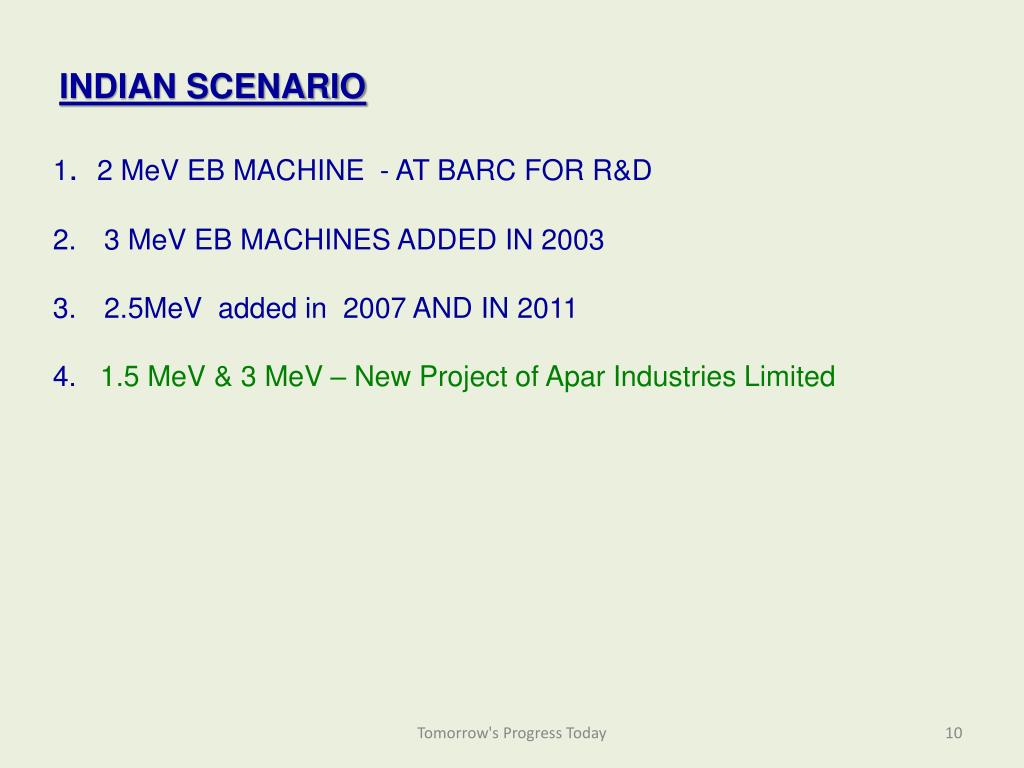 INDIAN SCENARIO

1. 2 MeV EB MACHINE - AT BARC FOR R&D

2. 3 MeV EB MACHINES ADDED IN 2003

3. 2.5MeV added in 2007 AND IN 2011

4. 1.5 MeV & 3 MeV – New Project of Apar Industries Limited

Tomorrow's Progress Today

10